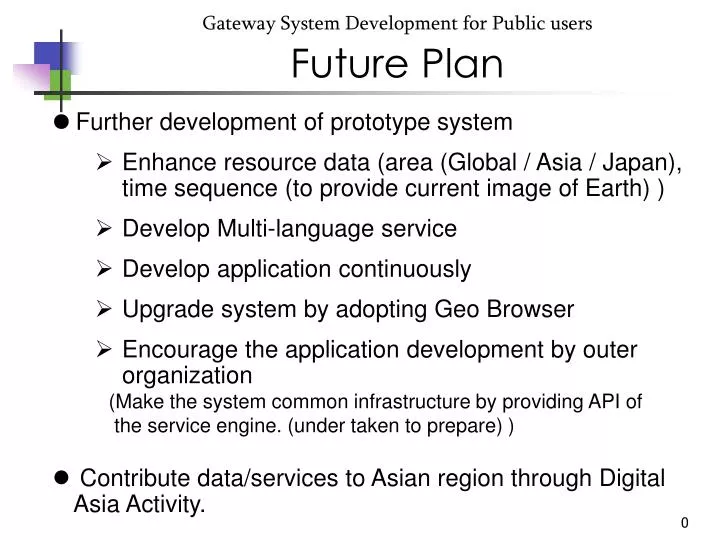 Gateway System Development for Public users

Future Plan

● Further development of prototype system

➢ Enhance resource data (area (Global / Asia / Japan), time sequence (to provide current image of Earth) )

➢ Develop Multi-language service

➢ Develop application continuously

➢ Upgrade system by adopting Geo Browser

➢ Encourage the application development by outer organization

(Make the system common infrastructure by providing API of the service engine. (under taken to prepare) )

● Contribute data/services to Asian region through Digital Asia Activity.

0